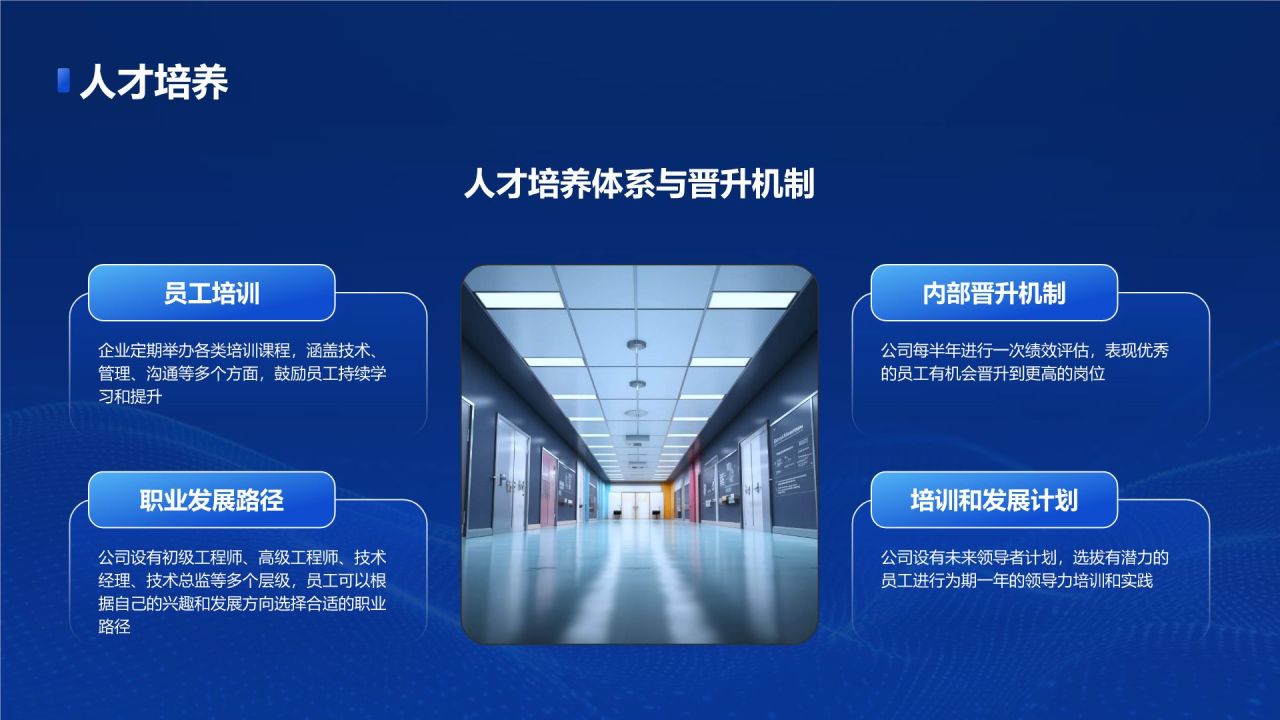 人才培养

人才培养体系与晋升机制

员工培训

企业定期举办各类培训课程，涵盖技术、管理、沟通等多个方面，鼓励员工持续学习和提升

职业发展路径

公司设有初级工程师、高级工程师、技术经理、技术总监等多个层级，员工可以根据自己的兴趣和发展方向选择合适的职业路径

内部晋升机制

公司每半年进行一次绩效评估，表现优秀的员工有机会晋升到更高的岗位

培训和发展计划

公司设有未来领导者计划，选拔有潜力的员工进行为期一年的领导力培训和实践